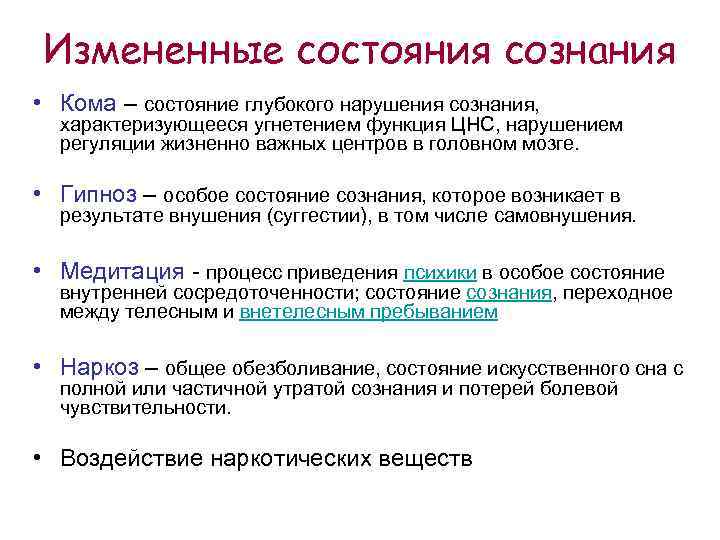 Измененные состояния сознания

• Кома – состояние глубокого нарушения сознания, характеризующееся угнетением функция ЦНС, нарушением регуляции жизненно важных центров в головном мозге.

• Гипноз – особое состояние сознания, которое возникает в результате внушения (суггестии), в том числе самовнушения.

• Медитация - процесс приведения психики в особое состояние внутренней сосредоточенности; состояние сознания, переходное между телесным и внетелесным пребыванием

• Наркоз – общее обезболивание, состояние искусственного сна с полной или частичной утратой сознания и потерей болевой чувствительности.

• Воздействие наркотических веществ